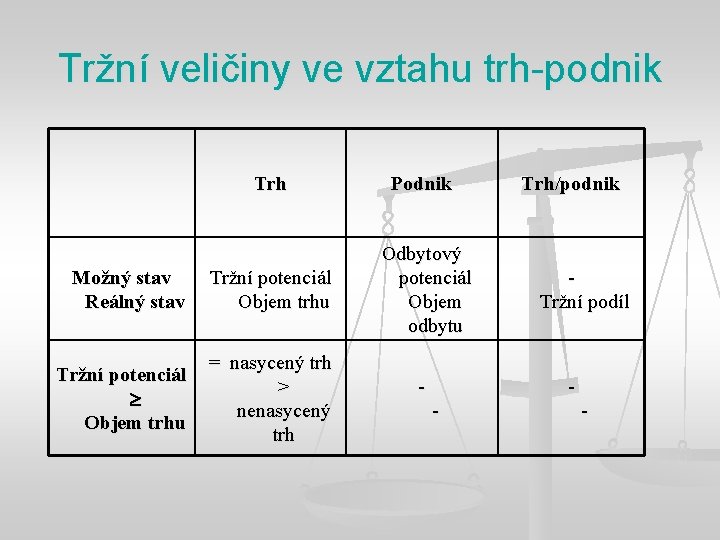 Tržní veličiny ve vztahu trh-podnik

|  | Trh | Podnik | Trh/podnik |
|---|---|---|---|
| Možný stav Reálný stav | Tržní potenciál Objem trhu | Odbytový potenciál Objem odbytu | - Tržní podíl |
| Tržní potenciál $\geq$ Objem trhu | = nasycený trh > nenasycený trh | - - | - - |